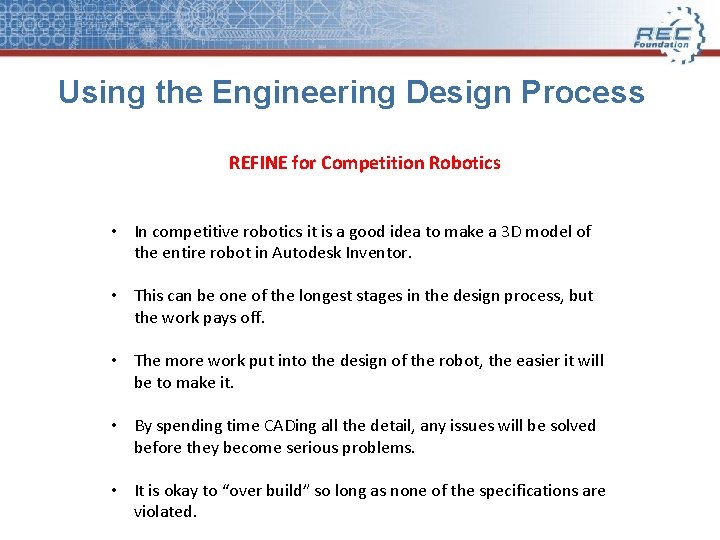 REC Foundation

Using the Engineering Design Process

REFINE for Competition Robotics

• In competitive robotics it is a good idea to make a 3D model of the entire robot in Autodesk Inventor.

• This can be one of the longest stages in the design process, but the work pays off.

• The more work put into the design of the robot, the easier it will be to make it.

• By spending time CADing all the detail, any issues will be solved before they become serious problems.

• It is okay to “over build” so long as none of the specifications are violated.